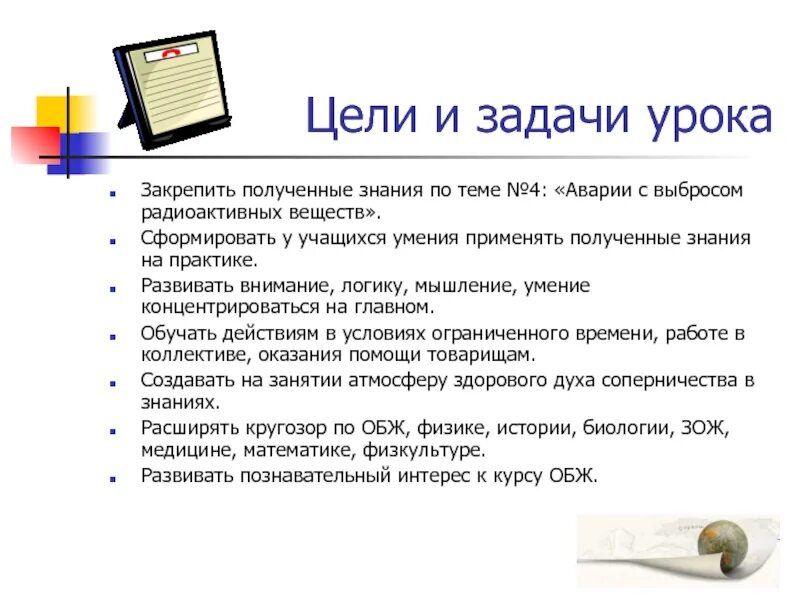 Цели и задачи урока

- Закрепить полученные знания по теме №4: «Аварии с выбросом радиоактивных веществ».
- Сформировать у учащихся умения применять полученные знания на практике.
- Развивать внимание, логику, мышление, умение концентрироваться на главном.
- Обучать действиям в условиях ограниченного времени, работе в коллективе, оказания помощи товарищам.
- Создавать на занятии атмосферу здорового духа соперничества в знаниях.
- Расширять кругозор по ОБЖ, физике, истории, биологии, ЗОЖ, медицине, математике, физкультуре.
- Развивать познавательный интерес к курсу ОБЖ.